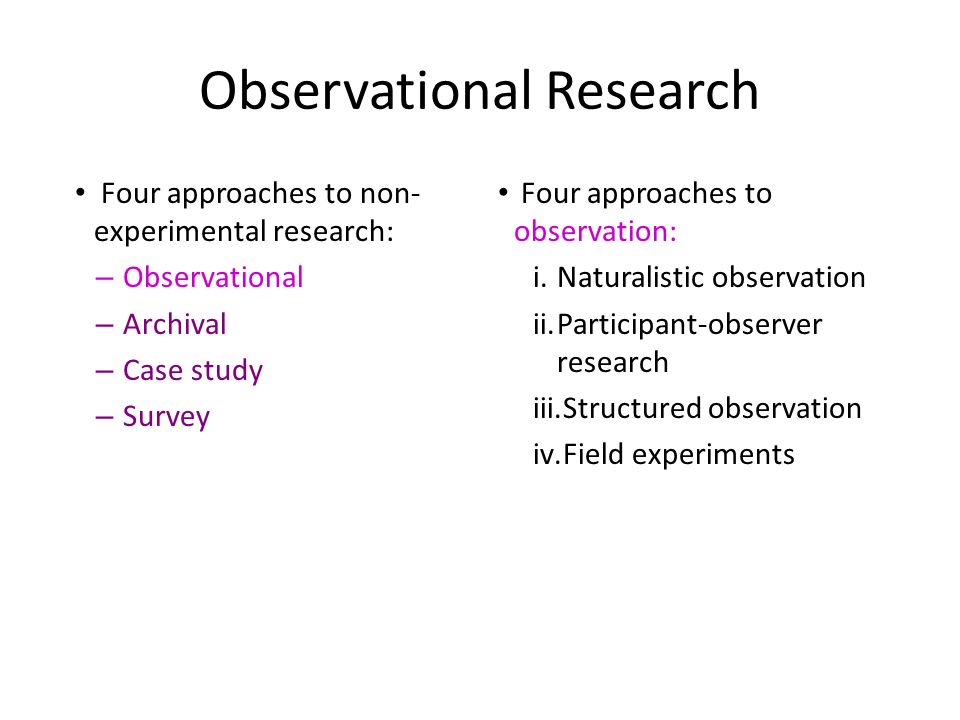 Observational Research

• Four approaches to non-experimental research:
– Observational
– Archival
– Case study
– Survey

• Four approaches to observation:
i. Naturalistic observation
ii. Participant-observer research
iii. Structured observation
iv. Field experiments